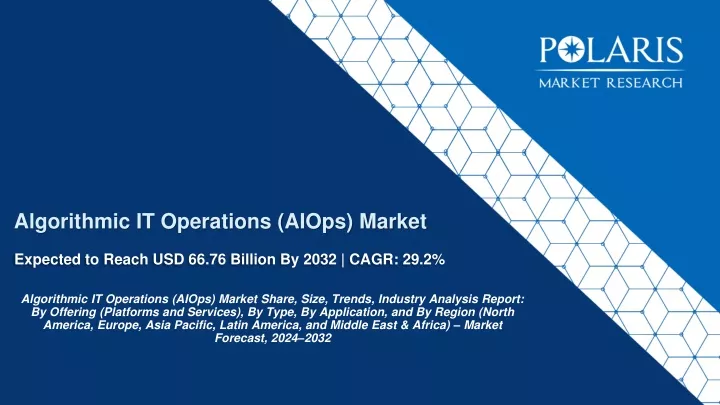 POLARIS
MARKET RESEARCH

Algorithmic IT Operations (AIOps) Market

Expected to Reach USD 66.76 Billion By 2032 | CAGR: 29.2%

Algorithmic IT Operations (AIOps) Market Share, Size, Trends, Industry Analysis Report: By Offering (Platforms and Services), By Type, By Application, and By Region (North America, Europe, Asia Pacific, Latin America, and Middle East & Africa) – Market Forecast, 2024–2032